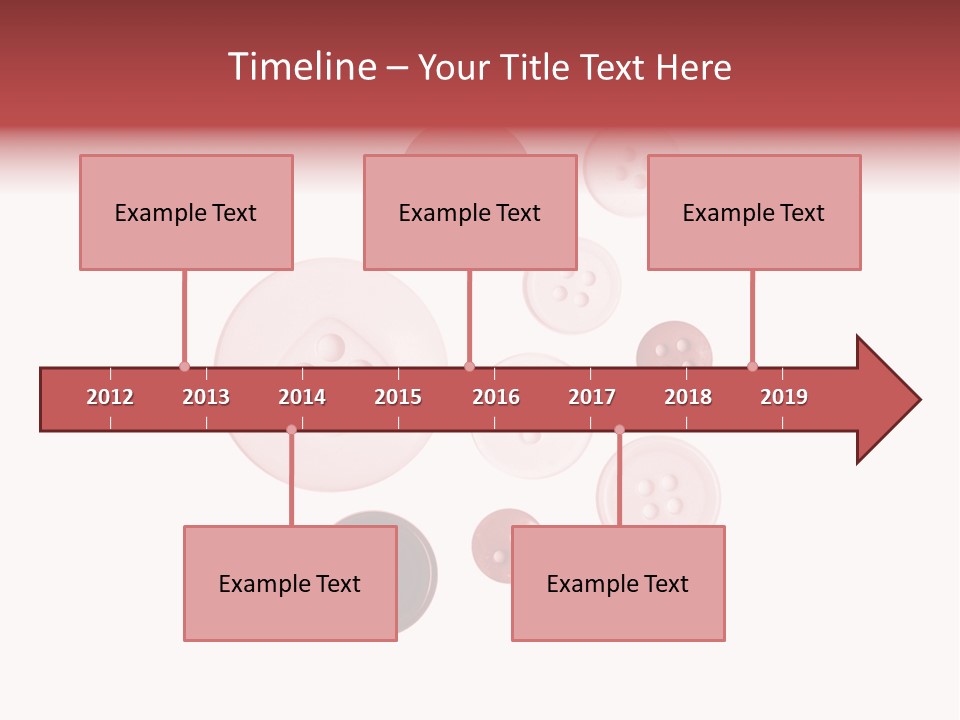 Timeline – Your Title Text Here

Example Text

Example Text

Example Text

2012 2013 2014 2015 2016 2017 2018 2019

Example Text

Example Text